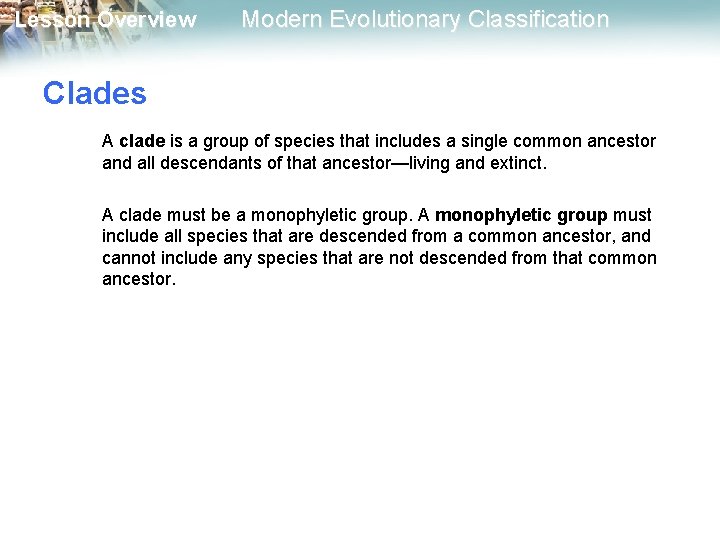 Lesson Overview Modern Evolutionary Classification

Clades

A clade is a group of species that includes a single common ancestor and all descendants of that ancestor—living and extinct.

A clade must be a monophyletic group. A monophyletic group must include all species that are descended from a common ancestor, and cannot include any species that are not descended from that common ancestor.